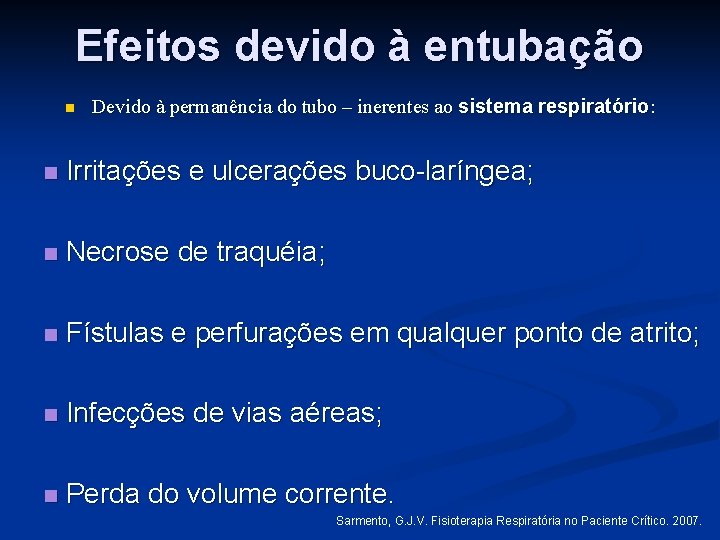 Efeitos devido à entubação

Devido à permanência do tubo – inerentes ao sistema respiratório:

Irritações e ulcerações buco-laríngea;

Necrose de traquéia;

Fístulas e perfurações em qualquer ponto de atrito;

Infecções de vias aéreas;

Perda do volume corrente.

Sarmento, G.J.V. Fisioterapia Respiratória no Paciente Crítico. 2007.